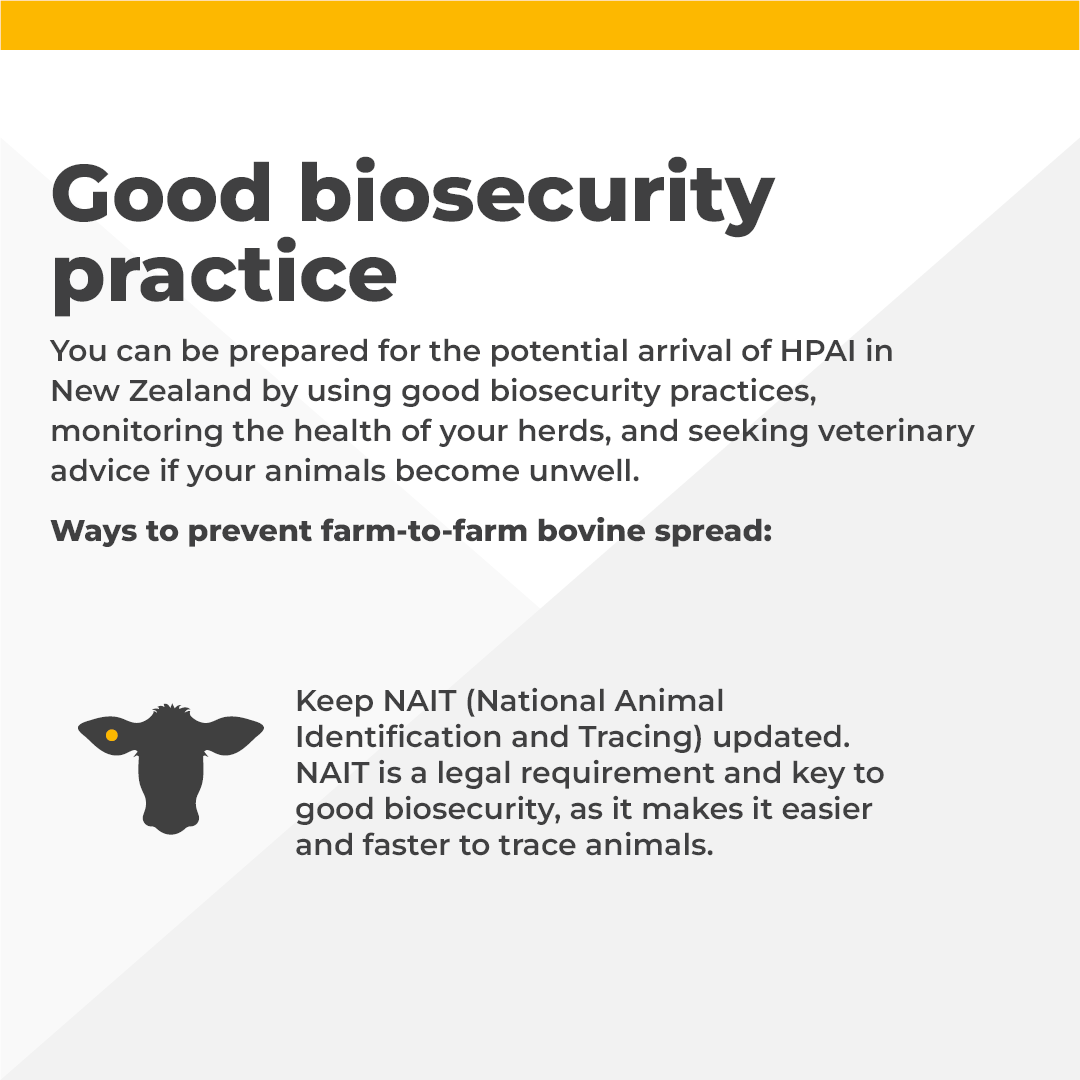 Good biosecurity practice

You can be prepared for the potential arrival of HPAI in New Zealand by using good biosecurity practices, monitoring the health of your herds, and seeking veterinary advice if your animals become unwell.

Ways to prevent farm-to-farm bovine spread:

Keep NAIT (National Animal Identification and Tracing) updated. NAIT is a legal requirement and key to good biosecurity, as it makes it easier and faster to trace animals.